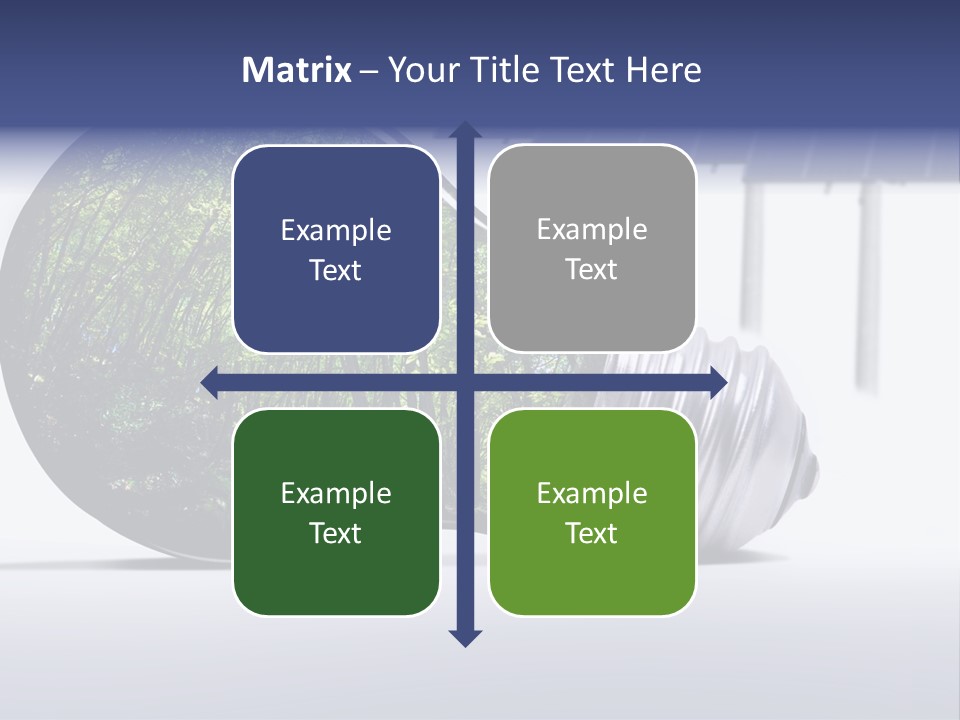 Matrix – Your Title Text Here

Example Text

Example Text

Example Text

Example Text